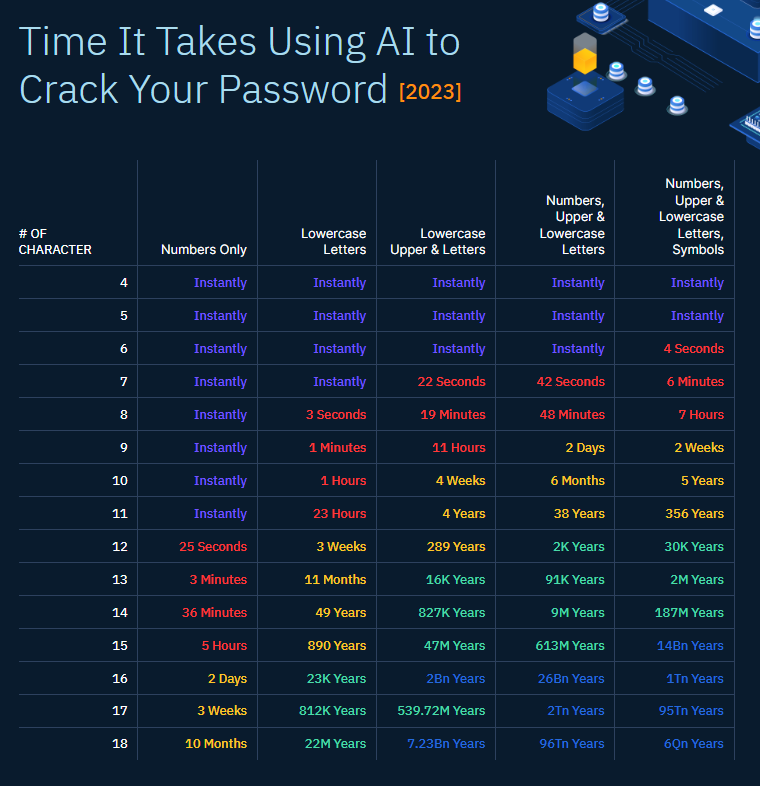 Time It Takes Using AI to Crack Your Password [2023]

| # OF CHARACTER | Numbers Only | Lowercase Letters | Lowercase Upper & Letters | Numbers, Upper & Lowercase Letters | Numbers, Upper & Lowercase Letters, Symbols |
|---|---|---|---|---|---|
| 4 | Instantly | Instantly | Instantly | Instantly | Instantly |
| 5 | Instantly | Instantly | Instantly | Instantly | Instantly |
| 6 | Instantly | Instantly | Instantly | Instantly | 4 Seconds |
| 7 | Instantly | Instantly | 22 Seconds | 42 Seconds | 6 Minutes |
| 8 | Instantly | 3 Seconds | 19 Minutes | 48 Minutes | 7 Hours |
| 9 | Instantly | 1 Minutes | 11 Hours | 2 Days | 2 Weeks |
| 10 | Instantly | 1 Hours | 4 Weeks | 6 Months | 5 Years |
| 11 | Instantly | 23 Hours | 4 Years | 38 Years | 356 Years |
| 12 | 25 Seconds | 3 Weeks | 289 Years | 2K Years | 30K Years |
| 13 | 3 Minutes | 11 Months | 16K Years | 91K Years | 2M Years |
| 14 | 36 Minutes | 49 Years | 827K Years | 9M Years | 187M Years |
| 15 | 5 Hours | 890 Years | 47M Years | 613M Years | 14Bn Years |
| 16 | 2 Days | 23K Years | 2Bn Years | 26Bn Years | 1Tn Years |
| 17 | 3 Weeks | 812K Years | 539.72M Years | 2Tn Years | 95Tn Years |
| 18 | 10 Months | 22M Years | 7.23Bn Years | 96Tn Years | 6Qn Years |